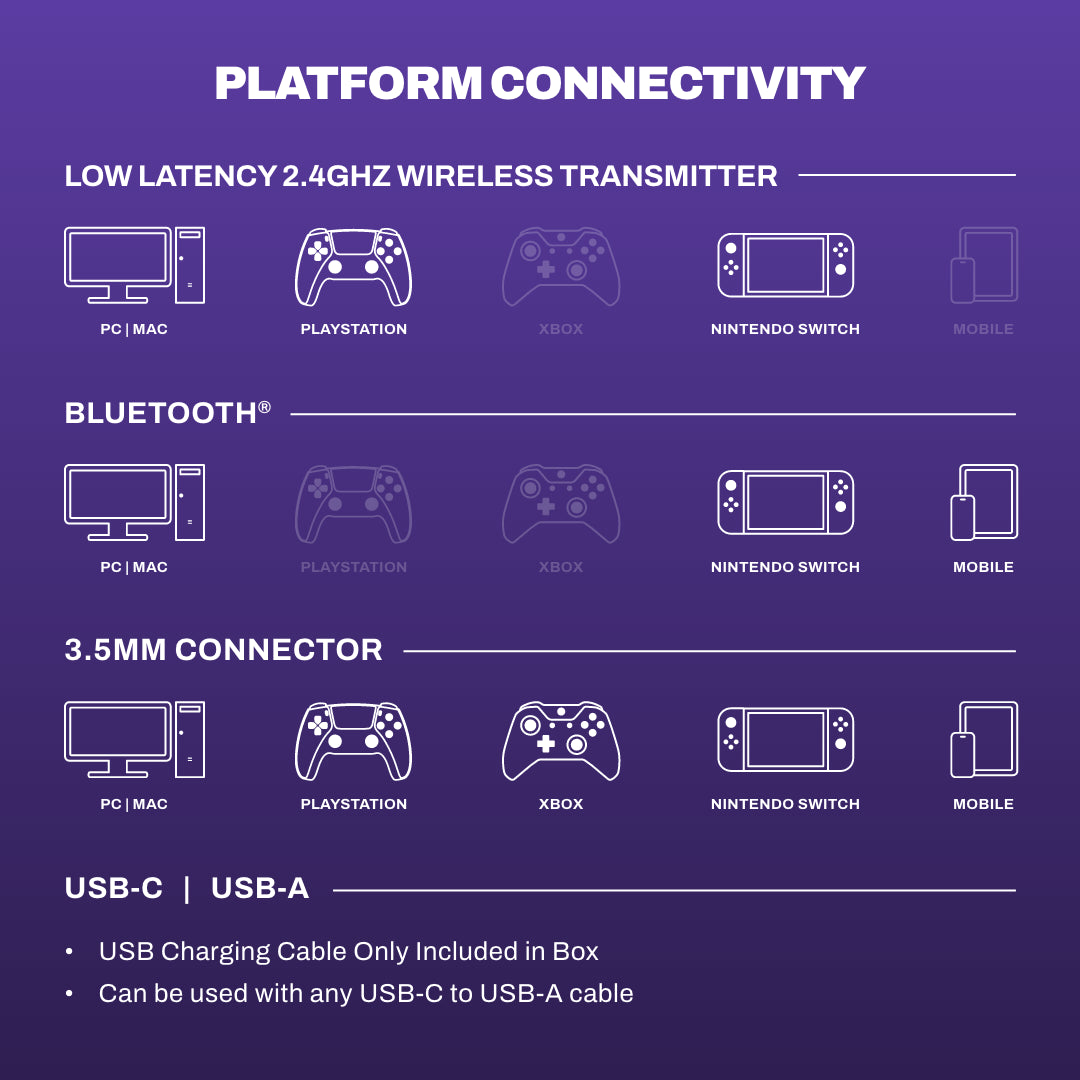 PLATFORM CONNECTIVITY

LOW LATENCY 2.4GHZ WIRELESS TRANSMITTER

PC | MAC
PLAYSTATION
XBOX
NINTENDO SWITCH
MOBILE

BLUETOOTH®

PC | MAC
PLAYSTATION
XBOX
NINTENDO SWITCH
MOBILE

3.5MM CONNECTOR

PC | MAC
PLAYSTATION
XBOX
NINTENDO SWITCH
MOBILE

USB-C | USB-A

• USB Charging Cable Only Included in Box
• Can be used with any USB-C to USB-A cable